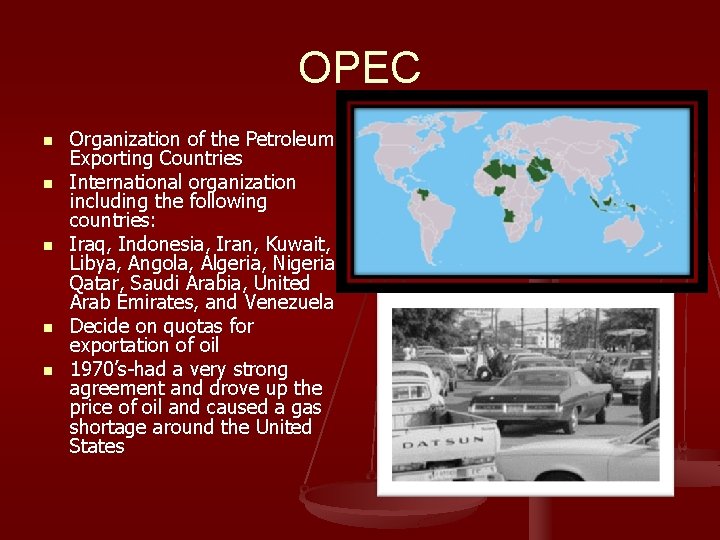 OPEC

- Organization of the Petroleum Exporting Countries
- International organization including the following countries:
- Iraq, Indonesia, Iran, Kuwait, Libya, Angola, Algeria, Nigeria Qatar, Saudi Arabia, United Arab Emirates, and Venezuela
- Decide on quotas for exportation of oil
- 1970's-had a very strong agreement and drove up the price of oil and caused a gas shortage around the United States

DATSUN